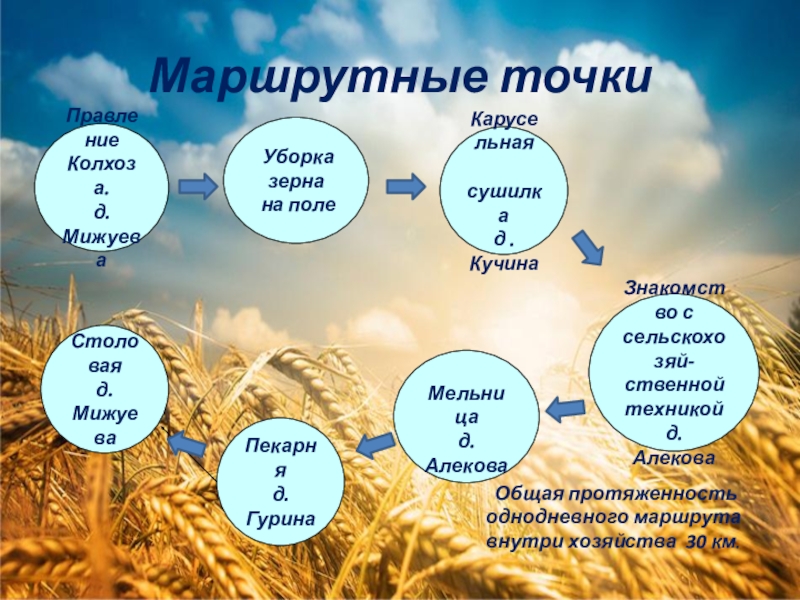 Маршрутные точки

Правление Колхоза. д. Мижуева

Уборка зерна на поле

Карусельная сушилка д . Кучина

Знакомство с сельскохозяй-ственной техникой д. Алекова

Мельница д. Алекова

Пекарня д. Гурина

Столовая д. Мижуева

Общая протяженность однодневного маршрута внутри хозяйства 30 км.